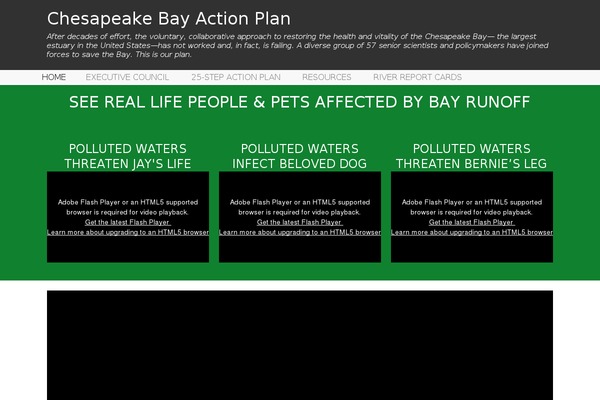 Chesapeake Bay Action Plan

After decades of effort, the voluntary, collaborative approach to restoring the health and vitality of the Chesapeake Bay— the largest estuary in the United States—has not worked and, in fact, is failing. A diverse group of 57 senior scientists and policymakers have joined forces to save the Bay. This is our plan.

HOME EXECUTIVE COUNCIL 25-STEP ACTION PLAN RESOURCES RIVER REPORT CARDS

SEE REAL LIFE PEOPLE & PETS AFFECTED BY BAY RUNOFF

POLLUTED WATERS THREATEN JAY'S LIFE

Adobe Flash Player or an HTML5 supported browser is required for video playback.
Get the latest Flash Player
Learn more about upgrading to an HTML5 browser

POLLUTED WATERS INFECT BELOVED DOG

Adobe Flash Player or an HTML5 supported browser is required for video playback.
Get the latest Flash Player
Learn more about upgrading to an HTML5 browser

POLLUTED WATERS THREATEN BERNIE'S LEG

Adobe Flash Player or an HTML5 supported browser is required for video playback.
Get the latest Flash Player
Learn more about upgrading to an HTML5 browser